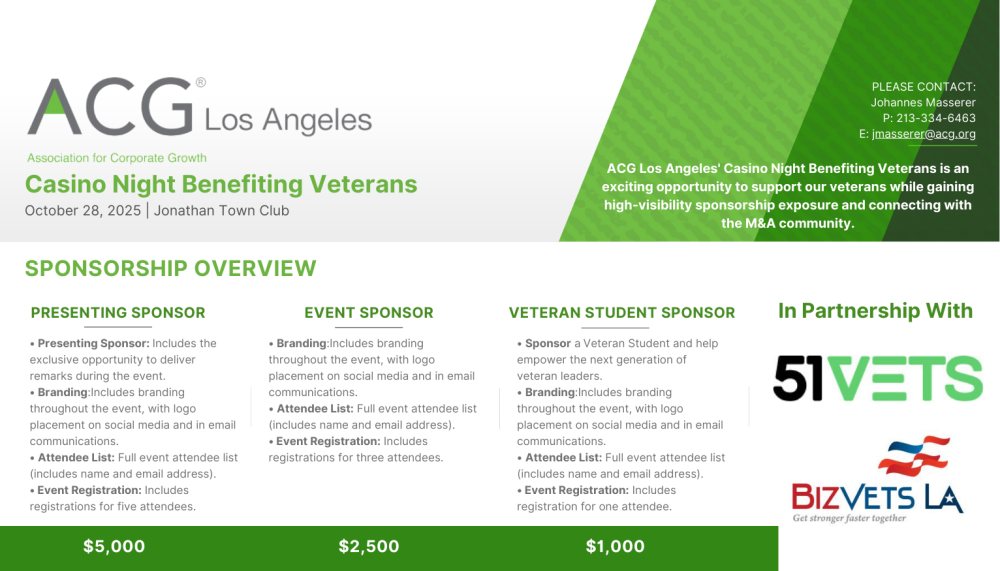 ACG® Los Angeles
Association for Corporate Growth
Casino Night Benefiting Veterans
October 28, 2025 | Jonathan Town Club

PLEASE CONTACT:
Johannes Masserer
P: 213-334-6463
E: jmasserer@acg.org

ACG Los Angeles' Casino Night Benefiting Veterans is an exciting opportunity to support our veterans while gaining high-visibility sponsorship exposure and connecting with the M&A community.

SPONSORSHIP OVERVIEW

PRESENTING SPONSOR
• Presenting Sponsor: Includes the exclusive opportunity to deliver remarks during the event.
• Branding:Includes branding throughout the event, with logo placement on social media and in email communications.
• Attendee List: Full event attendee list (includes name and email address).
• Event Registration: Includes registrations for five attendees.

$5,000

EVENT SPONSOR
• Branding:Includes branding throughout the event, with logo placement on social media and in email communications.
• Attendee List: Full event attendee list (includes name and email address).
• Event Registration: Includes registrations for three attendees.

$2,500

VETERAN STUDENT SPONSOR
• Sponsor a Veteran Student and help empower the next generation of veteran leaders.
• Branding:Includes branding throughout the event, with logo placement on social media and in email communications.
• Attendee List: Full event attendee list (includes name and email address).
• Event Registration: Includes registration for one attendee.

$1,000

In Partnership With
51VETS
BIZVETS LA
Get stronger faster together